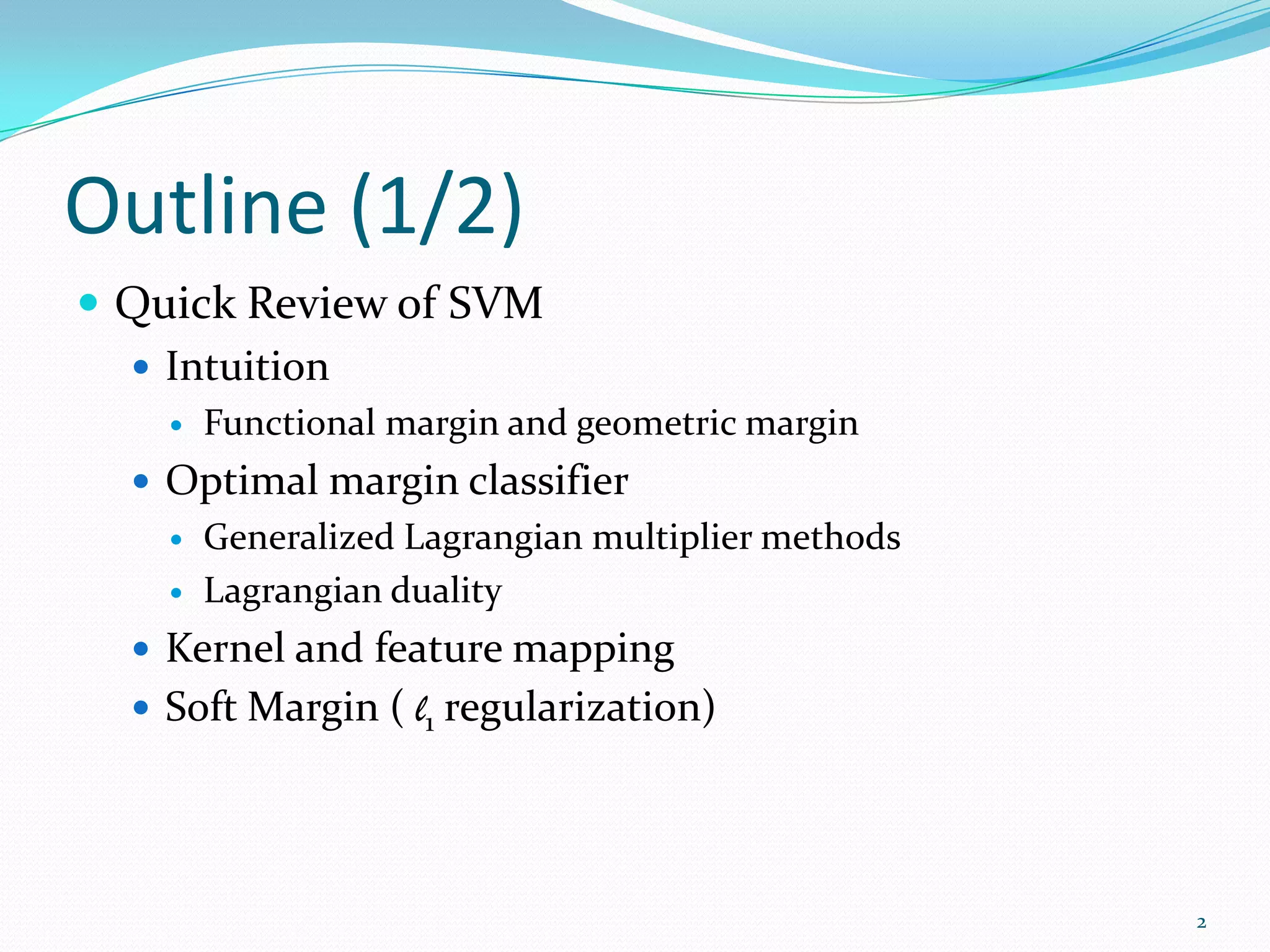 Outline (1/2)

- Quick Review of SVM
  - Intuition
    - Functional margin and geometric margin
  - Optimal margin classifier
    - Generalized Lagrangian multiplier methods
    - Lagrangian duality
  - Kernel and feature mapping
  - Soft Margin ( $\ell_1$ regularization)

2